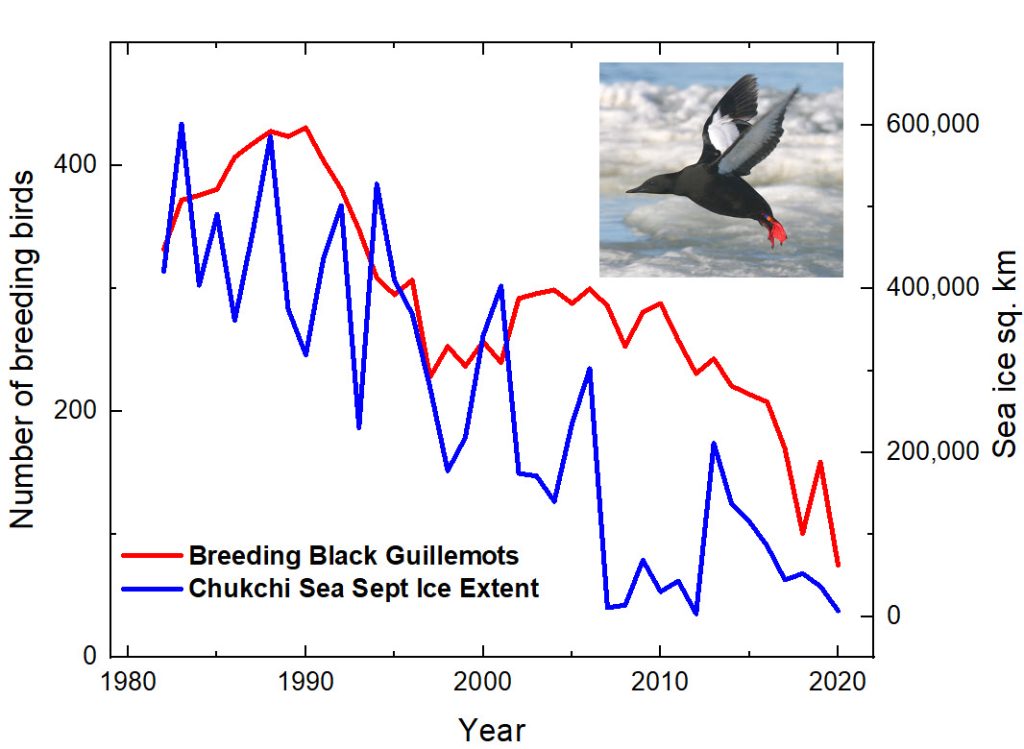 Number of breeding birds

400

200

0

600,000

400,000

200,000

0

Sea ice sq. km

Breeding Black Guillemots
Chukchi Sea Sept Ice Extent

1980 1990 2000 2010 2020

Year